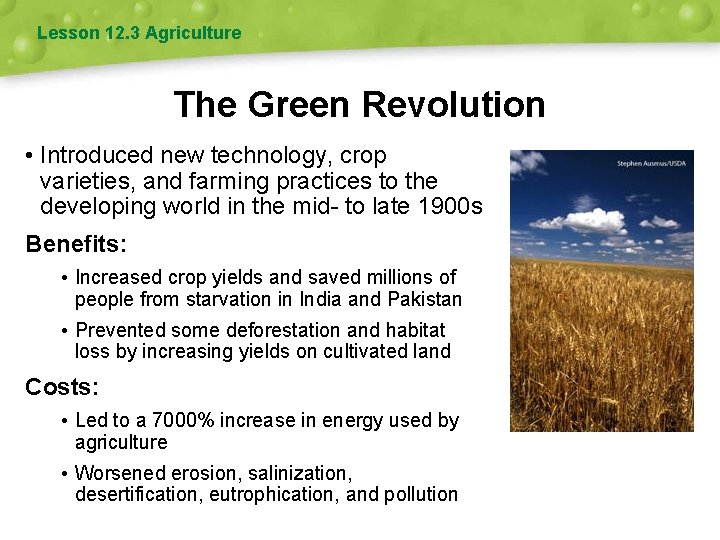 Lesson 12.3 Agriculture

The Green Revolution

• Introduced new technology, crop varieties, and farming practices to the developing world in the mid- to late 1900s

Benefits:

• Increased crop yields and saved millions of people from starvation in India and Pakistan

• Prevented some deforestation and habitat loss by increasing yields on cultivated land

Costs:

• Led to a 7000% increase in energy used by agriculture

• Worsened erosion, salinization, desertification, eutrophication, and pollution

Stephen Ausmus/USDA